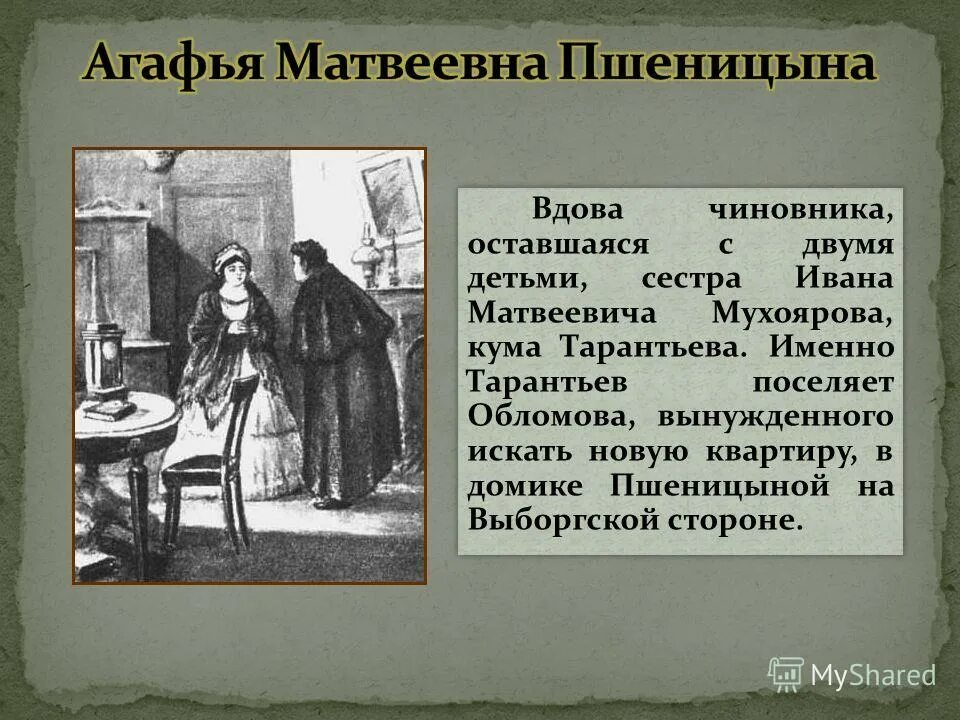 Агафья Матвеевна Пшеницына

Вдова чиновника, оставшаяся с двумя детьми, сестра Ивана Матвеевича Мухоярова, кума Тарантьева. Именно Тарантьев поселяет Обломова, вынужденного искать новую квартиру, в домике Пшеницыной на Выборгской стороне.

MyShared